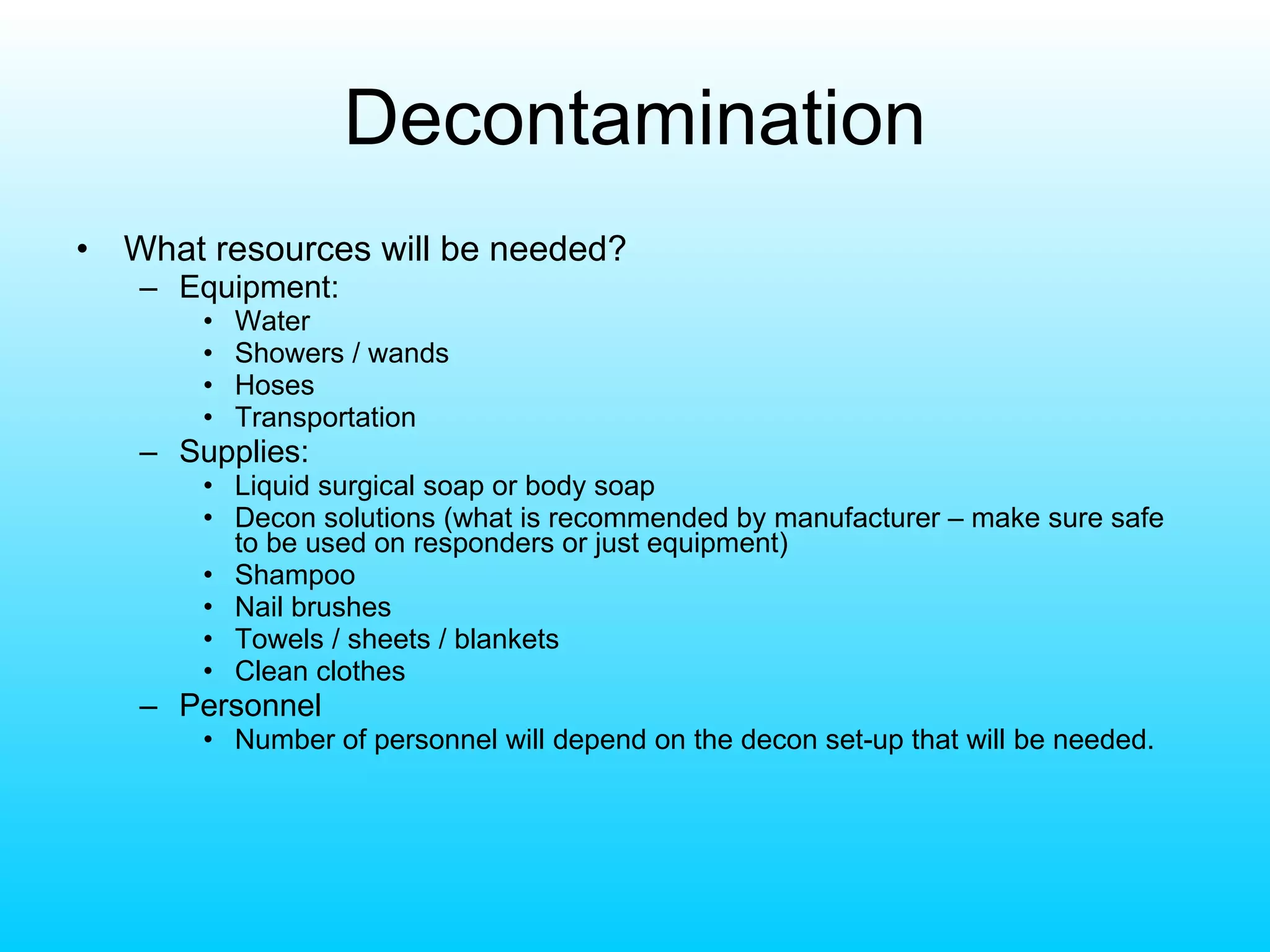 Decontamination

• What resources will be needed?
  – Equipment:
    • Water
    • Showers / wands
    • Hoses
    • Transportation
  – Supplies:
    • Liquid surgical soap or body soap
    • Decon solutions (what is recommended by manufacturer – make sure safe to be used on responders or just equipment)
    • Shampoo
    • Nail brushes
    • Towels / sheets / blankets
    • Clean clothes
  – Personnel
    • Number of personnel will depend on the decon set-up that will be needed.